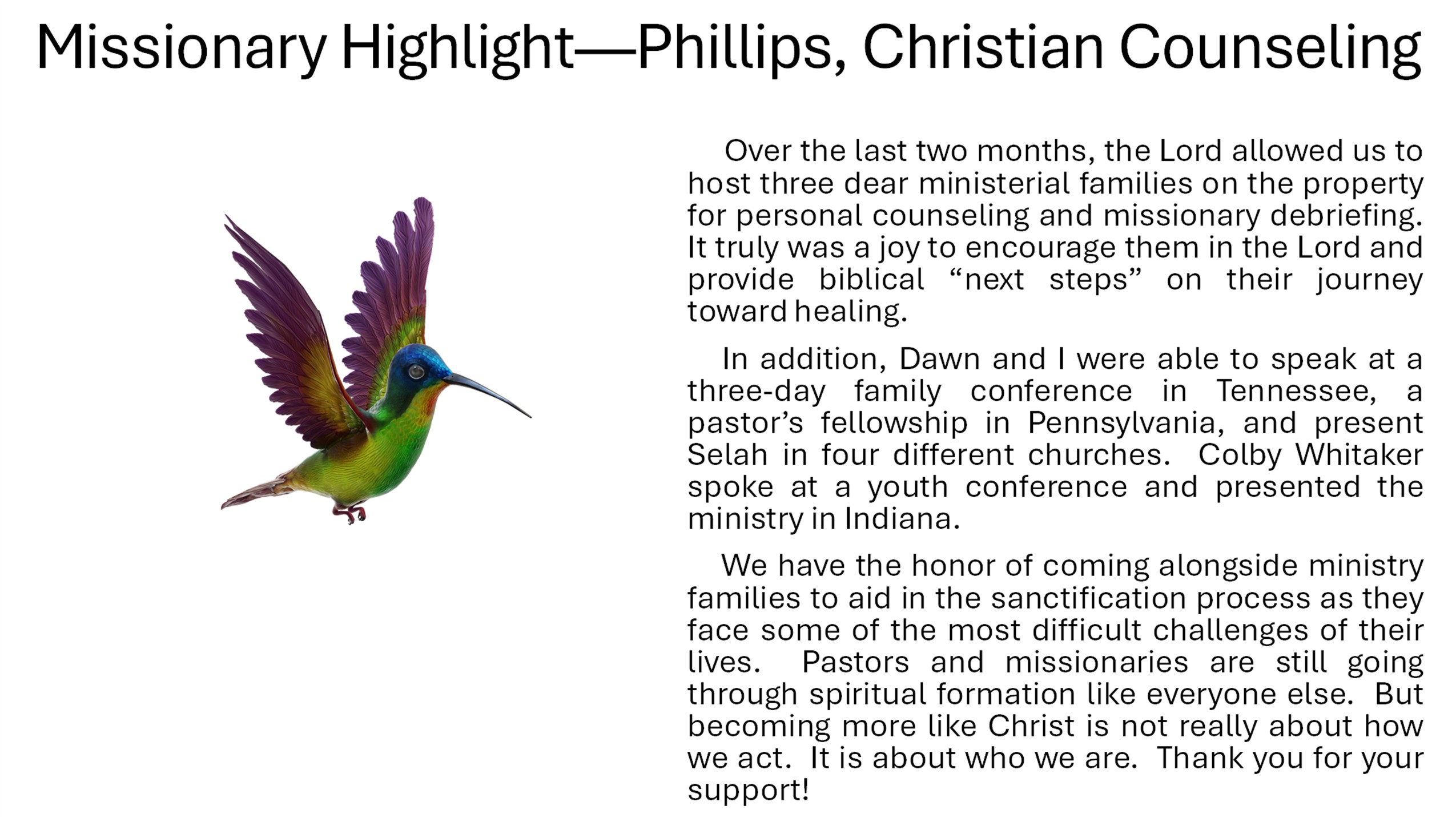 Missionary Highlight—Phillips, Christian Counseling

Over the last two months, the Lord allowed us to host three dear ministerial families on the property for personal counseling and missionary debriefing. It truly was a joy to encourage them in the Lord and provide biblical “next steps” on their journey toward healing.

In addition, Dawn and I were able to speak at a three-day family conference in Tennessee, a pastor’s fellowship in Pennsylvania, and present Selah in four different churches. Colby Whitaker spoke at a youth conference and presented the ministry in Indiana.

We have the honor of coming alongside ministry families to aid in the sanctification process as they face some of the most difficult challenges of their lives. Pastors and missionaries are still going through spiritual formation like everyone else. But becoming more like Christ is not really about how we act. It is about who we are. Thank you for your support!